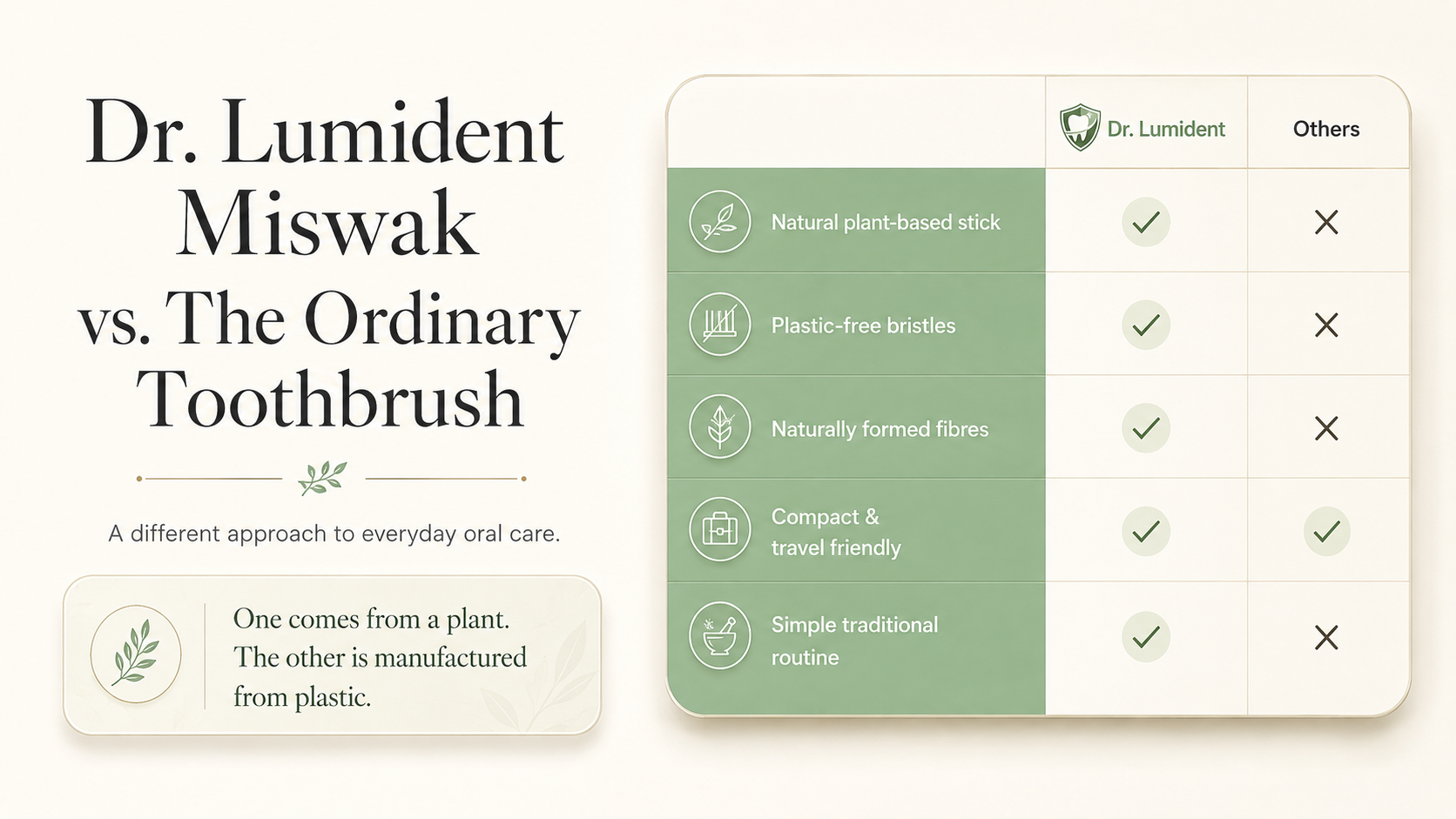 Dr. Lumident Miswak vs. The Ordinary Toothbrush

A different approach to everyday oral care.

One comes from a plant. The other is manufactured from plastic.

| | Dr. Lumident | Others |
|---|---|---|
| Natural plant-based stick | ✓ | ✗ |
| Plastic-free bristles | ✓ | ✗ |
| Naturally formed fibres | ✓ | ✗ |
| Compact & travel friendly | ✓ | ✓ |
| Simple traditional routine | ✓ | ✗ |